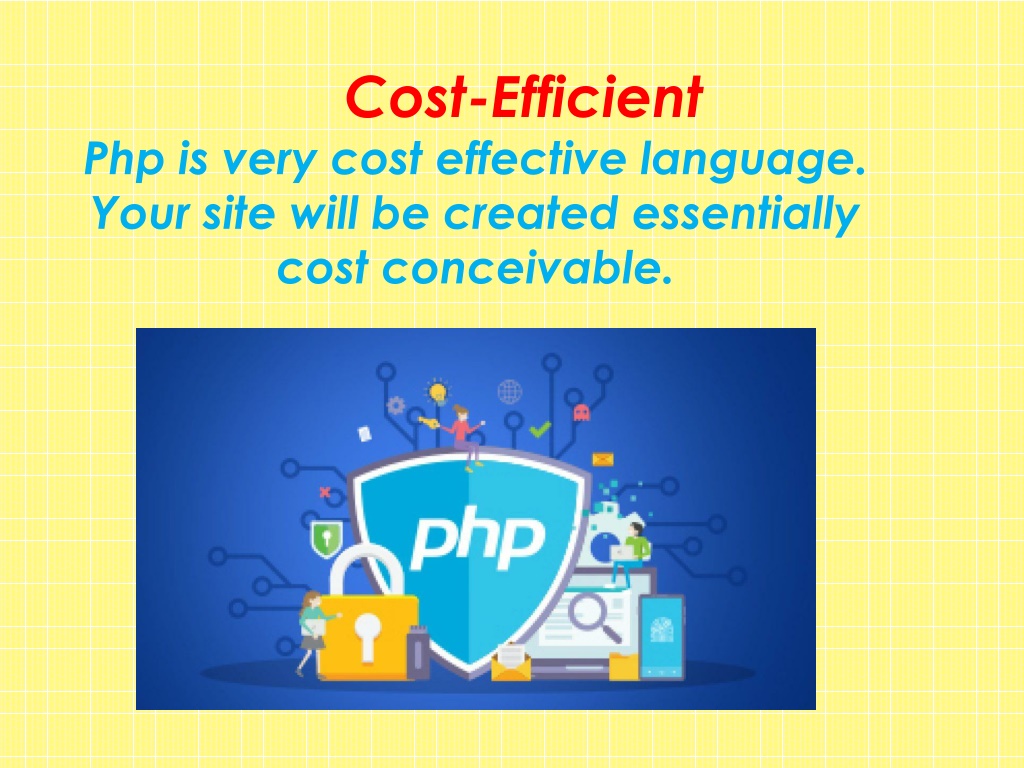 Cost-Efficient

Php is very cost effective language. Your site will be created essentially cost conceivable.

php